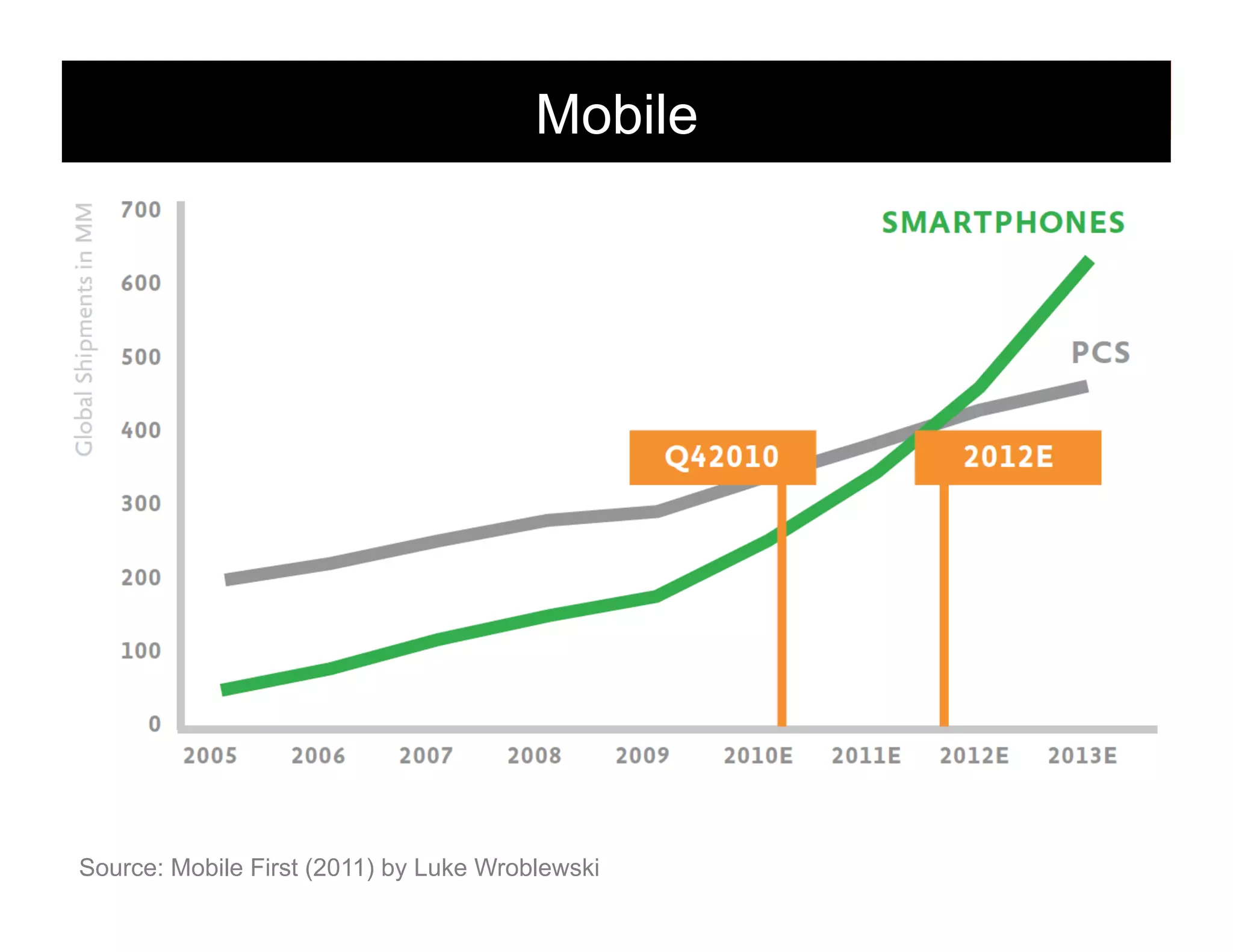 Mobile

Global Shipments in MM

700
600
500
400
300
200
100
0

SMARTPHONES

PCS

Q42010

2012E

2005 2006 2007 2008 2009 2010E 2011E 2012E 2013E

Source: Mobile First (2011) by Luke Wroblewski